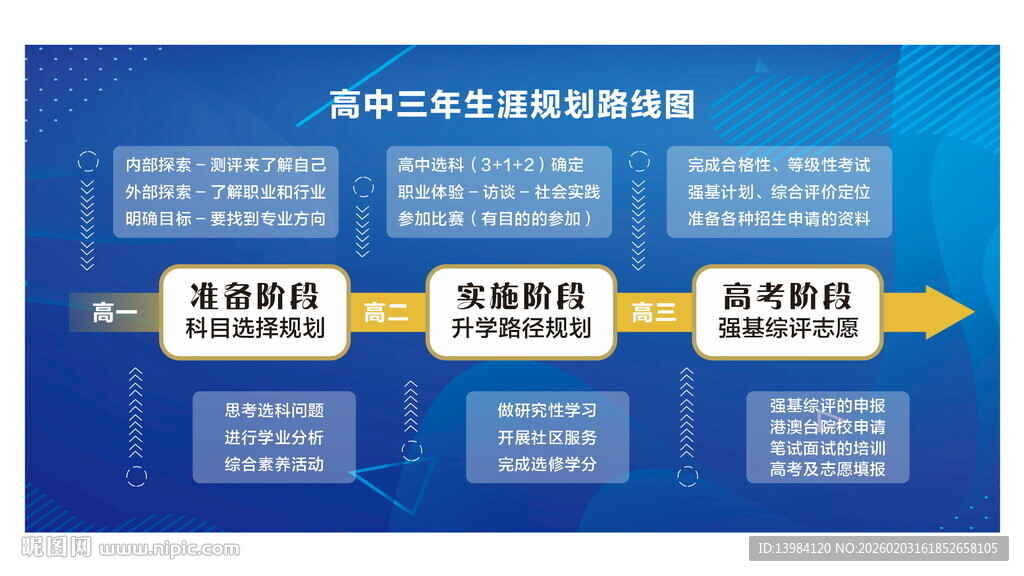 高中三年生涯规划路线图

内部探索 – 测评来了解自己
外部探索 – 了解职业和行业
明确目标 – 要找到专业方向

高中选科（3+1+2）确定
职业体验 – 访谈 – 社会实践
参加比赛（有目的的参加）

完成合格性、等级性考试
强基计划、综合评价定位
准备各种招生申请的资料

高一

准备阶段
科目选择规划

高二

实施阶段
升学路径规划

高三

高考阶段
强基综评志愿

思考选科问题
进行学业分析
综合素养活动

做研究性学习
开展社区服务
完成选修学分

强基综评的申报
港澳台院校申请
笔试面试的培训
高考及志愿填报

昵图网 www.nipic.com

ID:13984120 NO:20260203161852658105